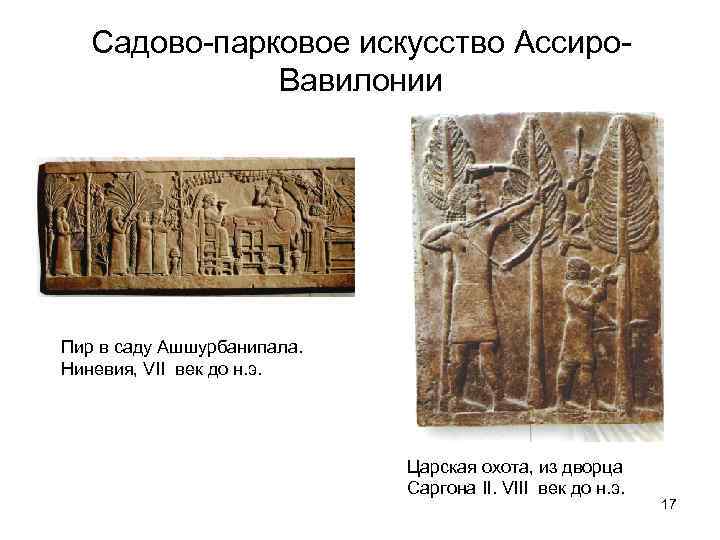 Садово-парковое искусство Ассиро-Вавилонии

Пир в саду Ашшурбанипала. Ниневия, VII век до н.э.

Царская охота, из дворца Саргона II. VIII век до н.э.

17